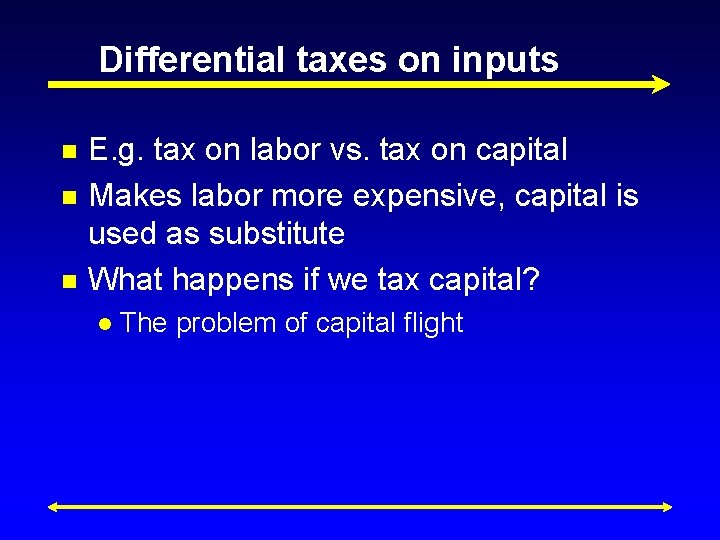 Differential taxes on inputs

E.g. tax on labor vs. tax on capital

Makes labor more expensive, capital is used as substitute

What happens if we tax capital?

The problem of capital flight